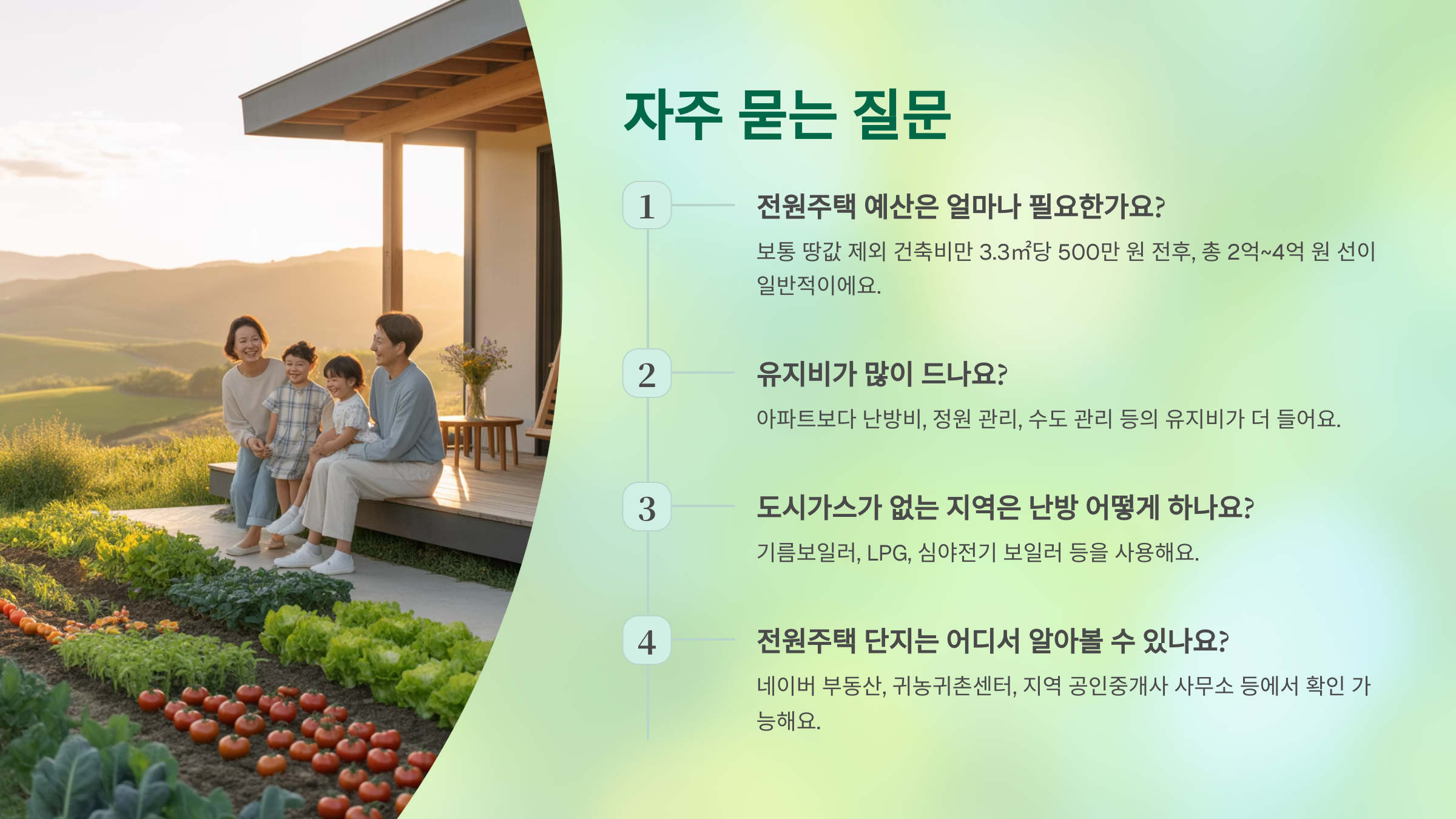 자주 묻는 질문

1

전원주택 예산은 얼마나 필요한가요?

보통 땅값 제외 건축비만 3.3㎡당 500만 원 전후, 총 2억~4억 원 선이 일반적이에요.

2

유지비가 많이 드나요?

아파트보다 난방비, 정원 관리, 수도 관리 등의 유지비가 더 들어요.

3

도시가스가 없는 지역은 난방 어떻게 하나요?

기름보일러, LPG, 심야전기 보일러 등을 사용해요.

4

전원주택 단지는 어디서 알아볼 수 있나요?

네이버 부동산, 귀농귀촌센터, 지역 공인중개사 사무소 등에서 확인 가능해요.